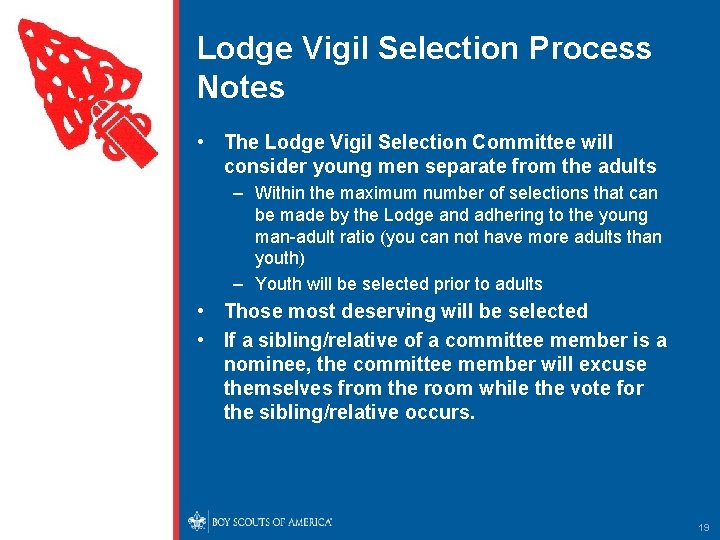 Lodge Vigil Selection Process Notes

• The Lodge Vigil Selection Committee will consider young men separate from the adults
 – Within the maximum number of selections that can be made by the Lodge and adhering to the young man-adult ratio (you can not have more adults than youth)
 – Youth will be selected prior to adults
• Those most deserving will be selected
• If a sibling/relative of a committee member is a nominee, the committee member will excuse themselves from the room while the vote for the sibling/relative occurs.

BOY SCOUTS OF AMERICA

19